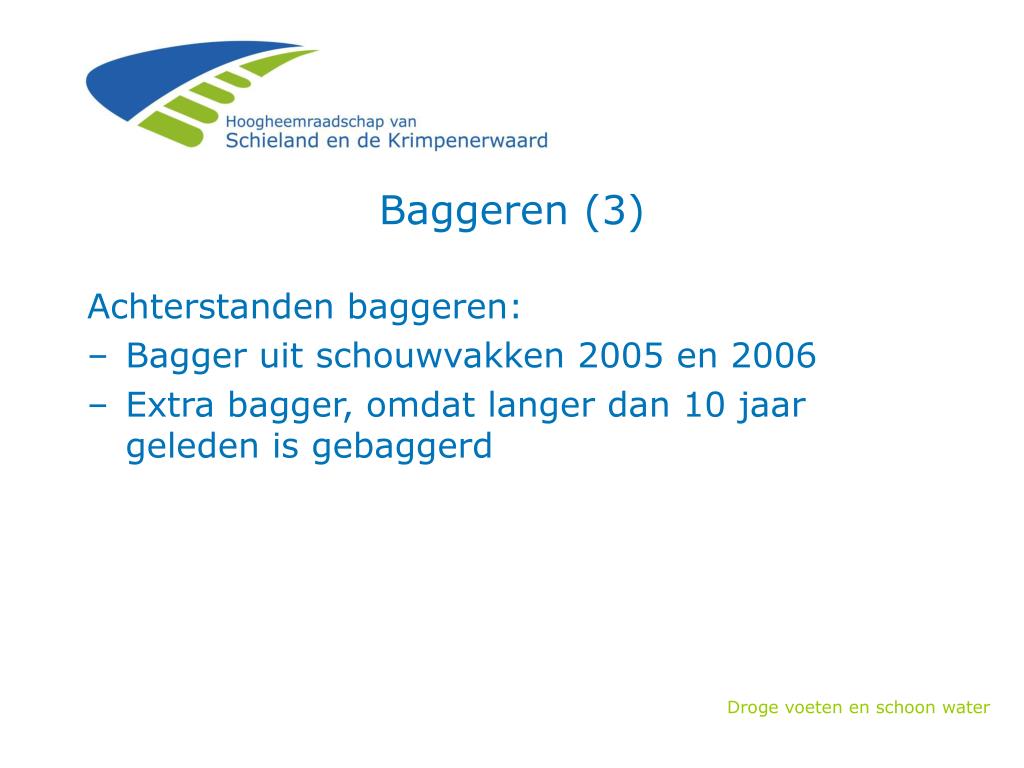 Hoogheemraadschap van
Schieland en de Krimpenerwaard

Baggeren (3)

Achterstanden baggeren:
– Bagger uit schouwvakken 2005 en 2006
– Extra bagger, omdat langer dan 10 jaar geleden is gebaggerd

Droge voeten en schoon water